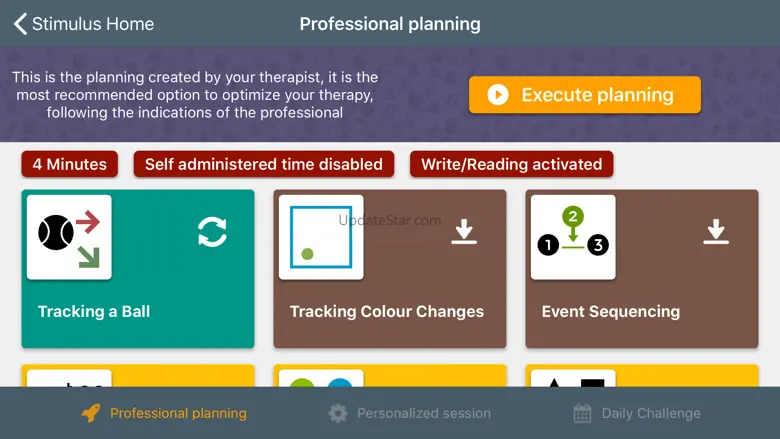 Stimulus Home

Professional planning

This is the planning created by your therapist, it is the most recommended option to optimize your therapy, following the indications of the professional

Execute planning

4 Minutes

Self administered time disabled

Write/Reading activated

Tracking a Ball

UpdateStar.com

Tracking Colour Changes

2

1

3

Event Sequencing

Professional planning

Personalized session

Daily Challenge